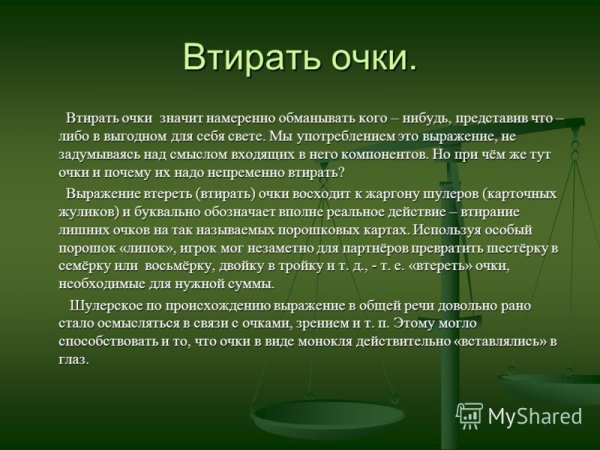 Втирать очки.

Втирать очки значит намеренно обманывать кого – нибудь, представив что – либо в выгодном для себя свете. Мы употреблением это выражение, не задумываясь над смыслом входящих в него компонентов. Но при чём же тут очки и почему их надо непременно втирать?

Выражение втереть (втирать) очки восходит к жаргону шулеров (карточных жуликов) и буквально обозначает вполне реальное действие – втирание лишних очков на так называемых порошковых картах. Используя особый порошок «липок», игрок мог незаметно для партнёров превратить шестёрку в семёрку или восьмёрку, двойку в тройку и т. д., - т. е. «втереть» очки, необходимые для нужной суммы.

Шулерское по происхождению выражение в общей речи довольно рано стало осмысляться в связи с очками, зрением и т. п. Этому могло способствовать и то, что очки в виде монокля действительно «вставлялись» в глаз.

MyShared